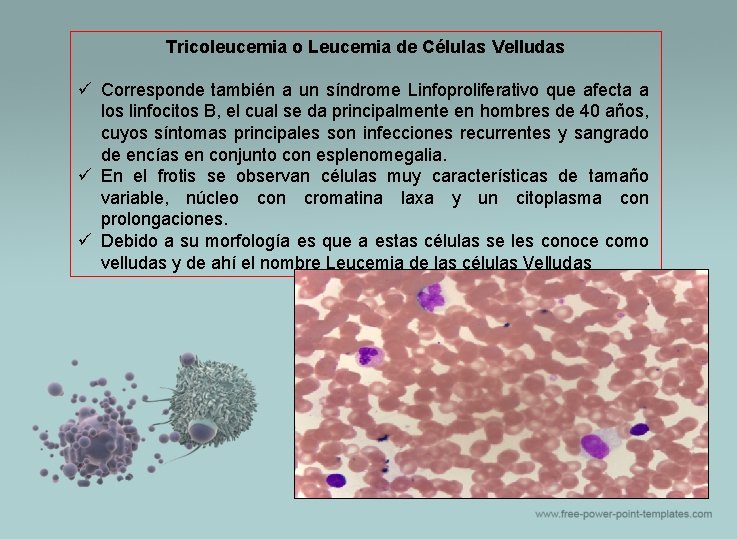 Tricoleucemia o Leucemia de Células Velludas

✓ Corresponde también a un síndrome Linfoproliferativo que afecta a los linfocitos B, el cual se da principalmente en hombres de 40 años, cuyos síntomas principales son infecciones recurrentes y sangrado de encías en conjunto con esplenomegalia.
✓ En el frotis se observan células muy características de tamaño variable, núcleo con cromatina laxa y un citoplasma con prolongaciones.
✓ Debido a su morfología es que a estas células se les conoce como velludas y de ahí el nombre Leucemia de las células Velludas

www.free-power-point-templates.com